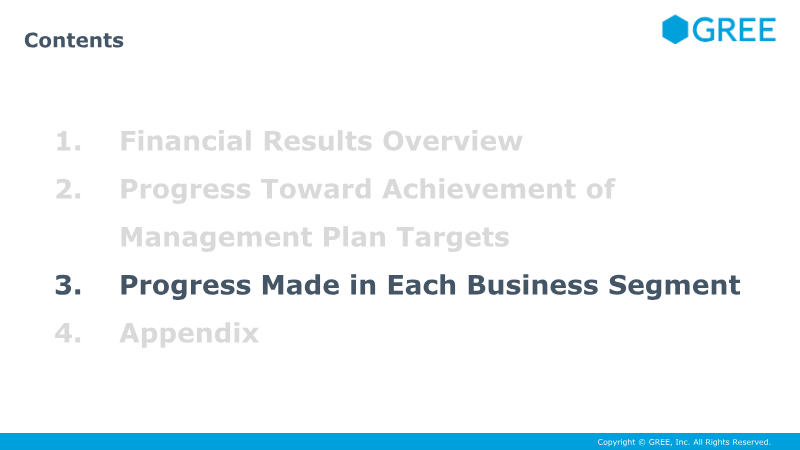 Contents

GREE

1. Financial Results Overview
2. Progress Toward Achievement of Management Plan Targets
3. Progress Made in Each Business Segment
4. Appendix

Copyright © GREE, Inc. All Rights Reserved.